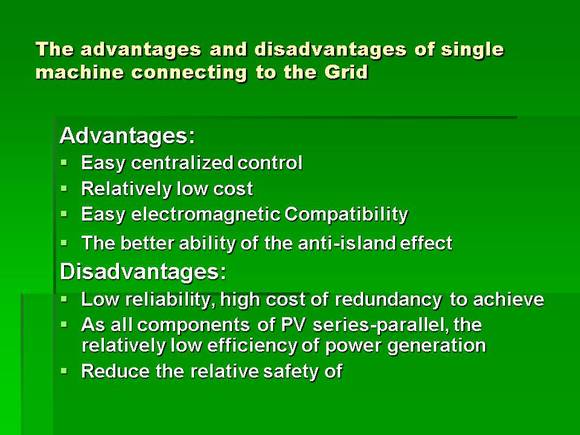 The advantages and disadvantages of single machine connecting to the Grid

Advantages:
▪ Easy centralized control
▪ Relatively low cost
▪ Easy electromagnetic Compatibility
▪ The better ability of the anti-island effect

Disadvantages:
▪ Low reliability, high cost of redundancy to achieve
▪ As all components of PV series-parallel, the relatively low efficiency of power generation
▪ Reduce the relative safety of